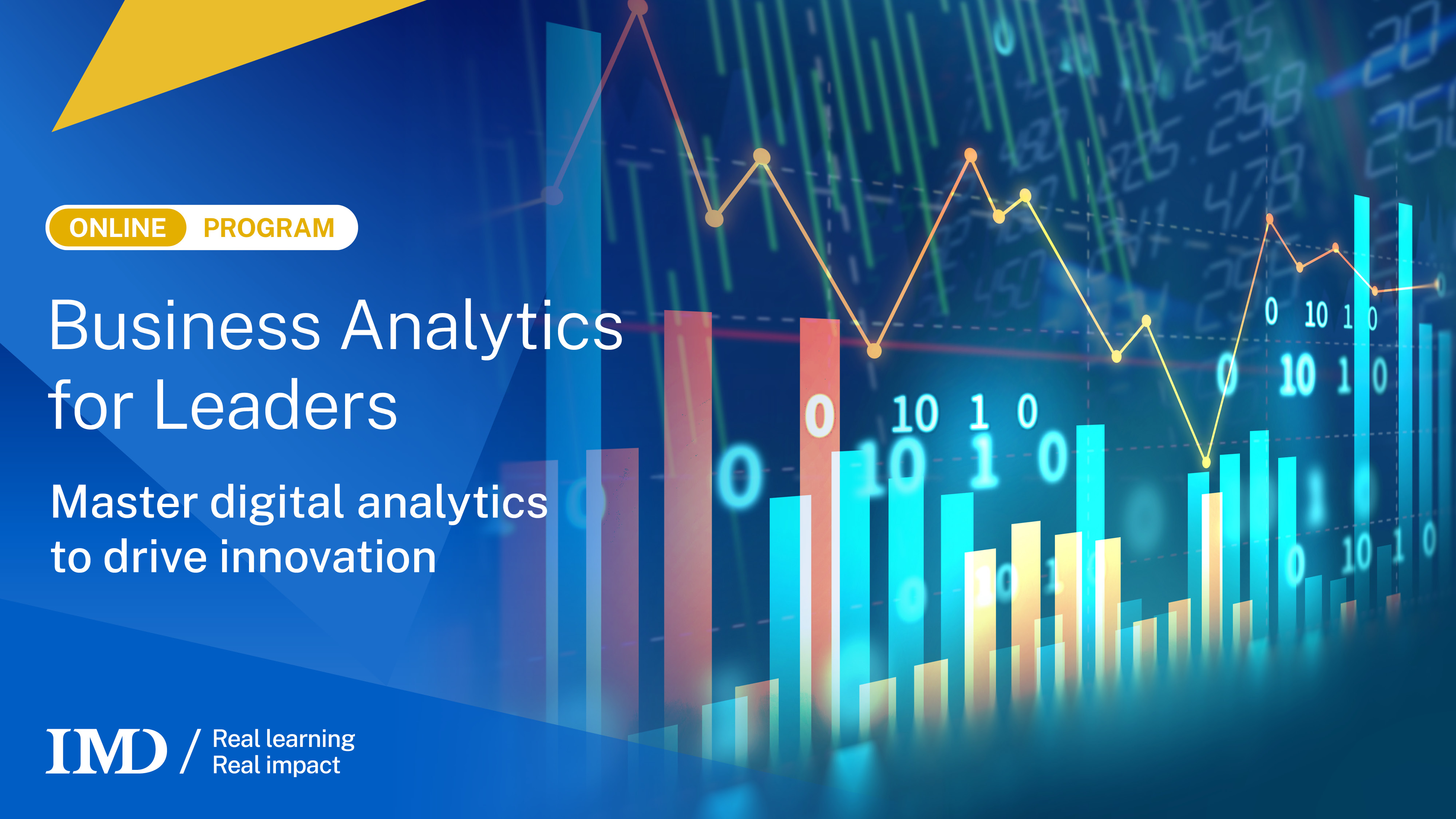 ONLINE PROGRAM

Business Analytics for Leaders

Master digital analytics to drive innovation

IMD / Real learning Real impact